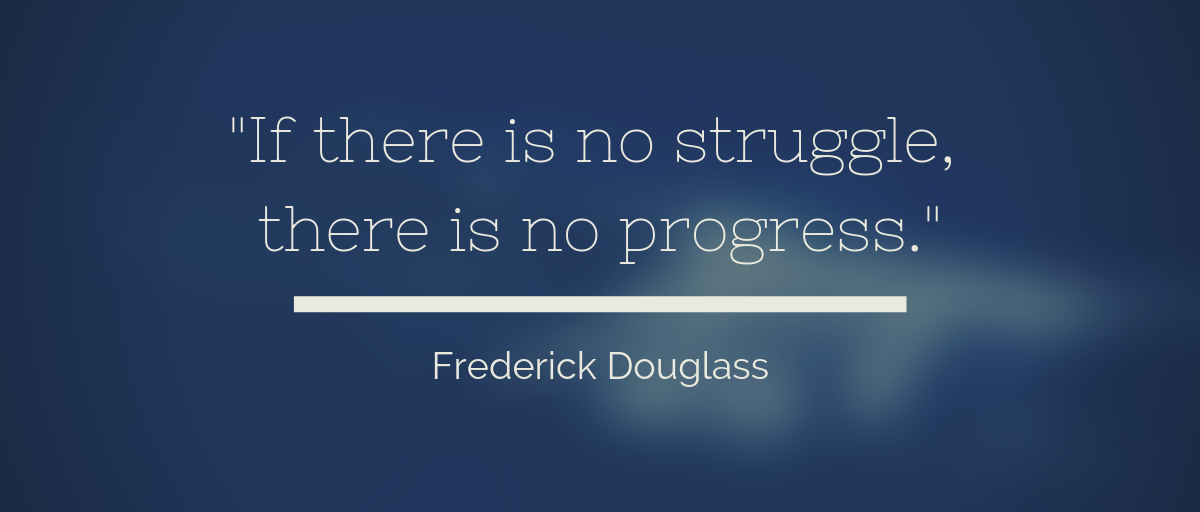 "If there is no struggle, there is no progress."

Frederick Douglass